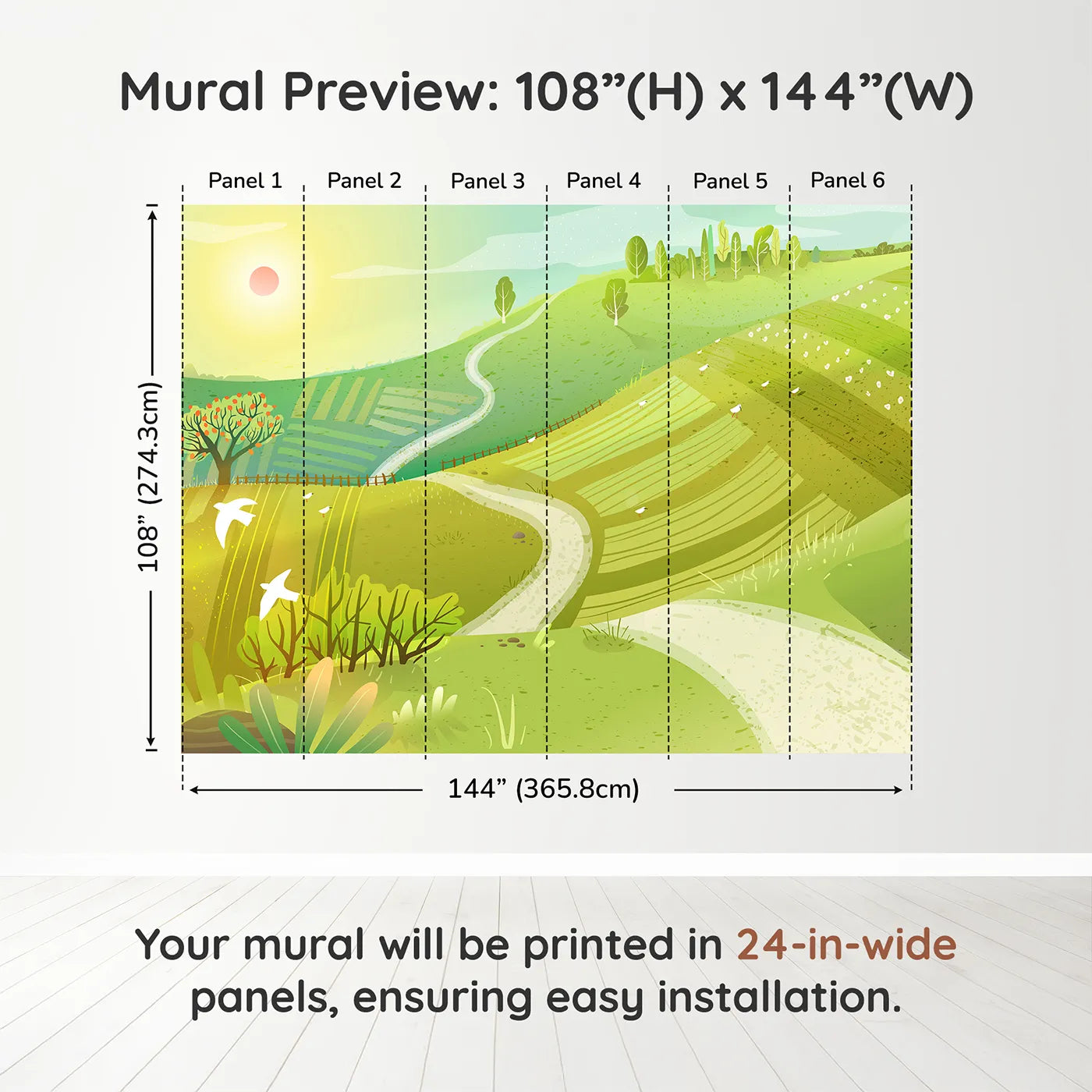 Mural Preview: 108”(H) x 144”(W)

Panel 1 Panel 2 Panel 3 Panel 4 Panel 5 Panel 6

108” (274.3cm)

144” (365.8cm)

Your mural will be printed in 24-in-wide panels, ensuring easy installation.